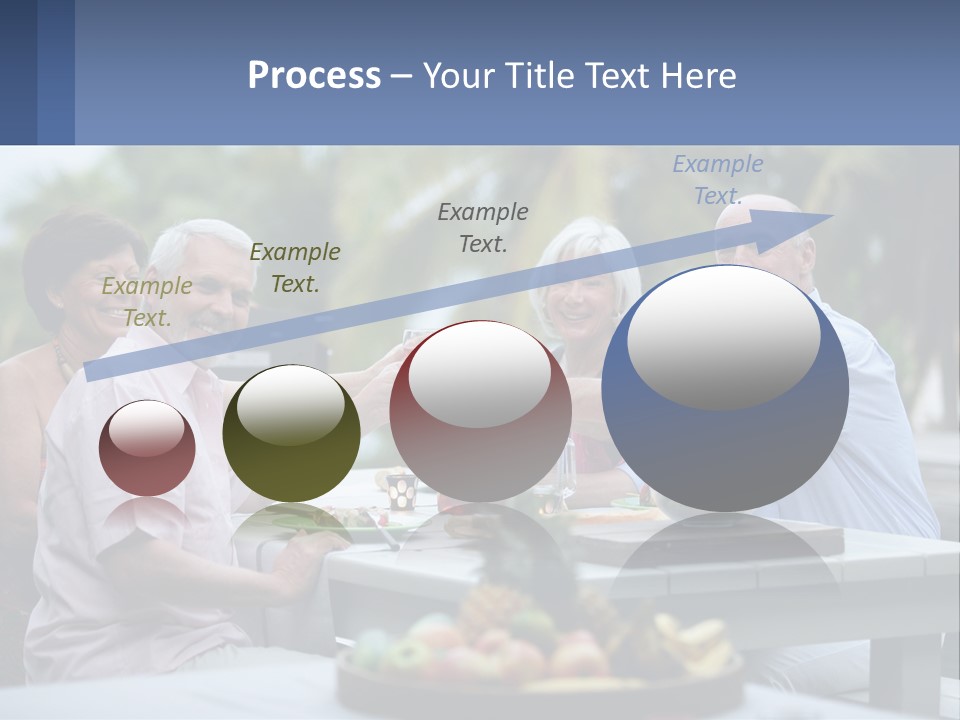 Process – Your Title Text Here

Example Text.

Example Text.

Example Text.

Example Text.